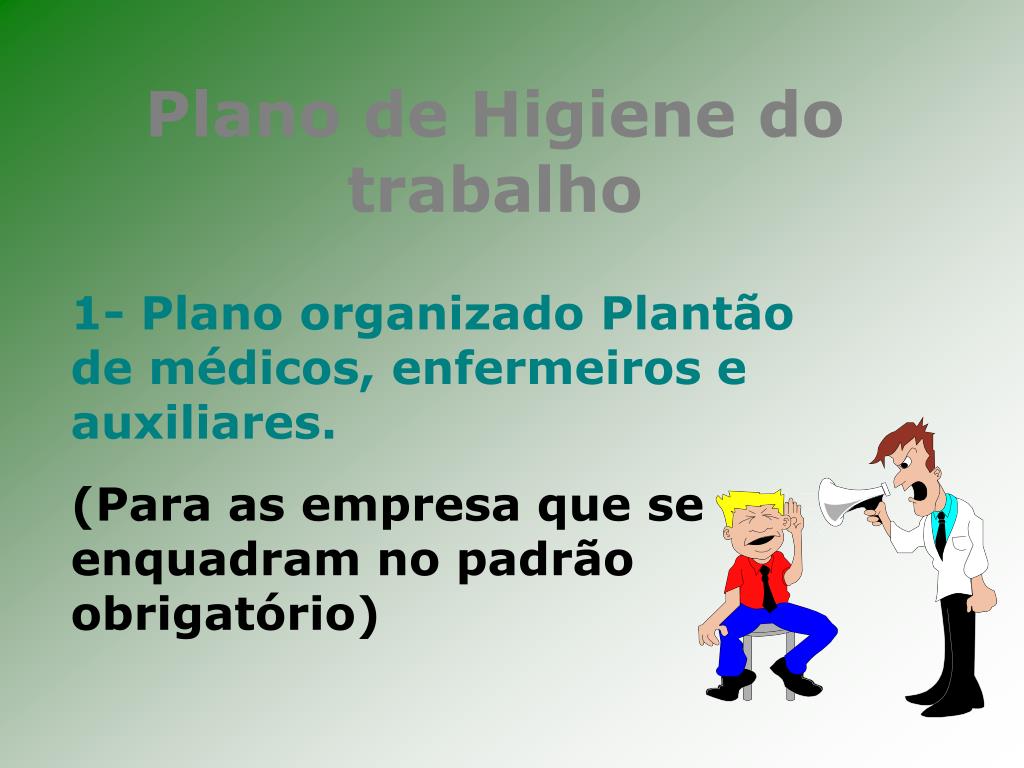 Plano de Higiene do trabalho

1- Plano organizado Plantão de médicos, enfermeiros e auxiliares.

(Para as empresa que se enquadram no padrão obrigatório)